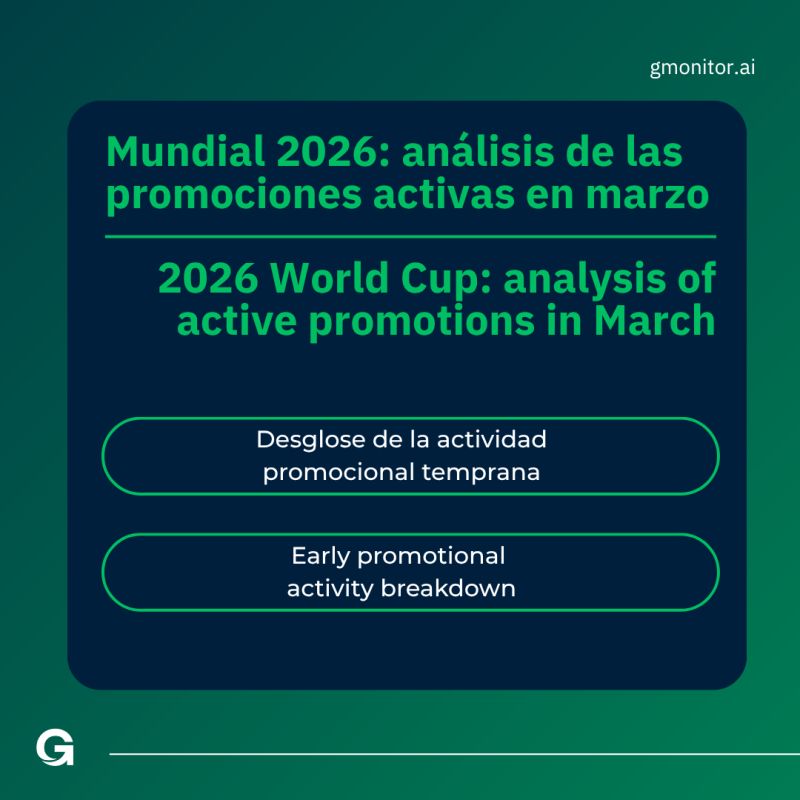 gmonitor.ai

Mundial 2026: análisis de las promociones activas en marzo

2026 World Cup: analysis of active promotions in March

Desglose de la actividad promocional temprana

Early promotional activity breakdown

G